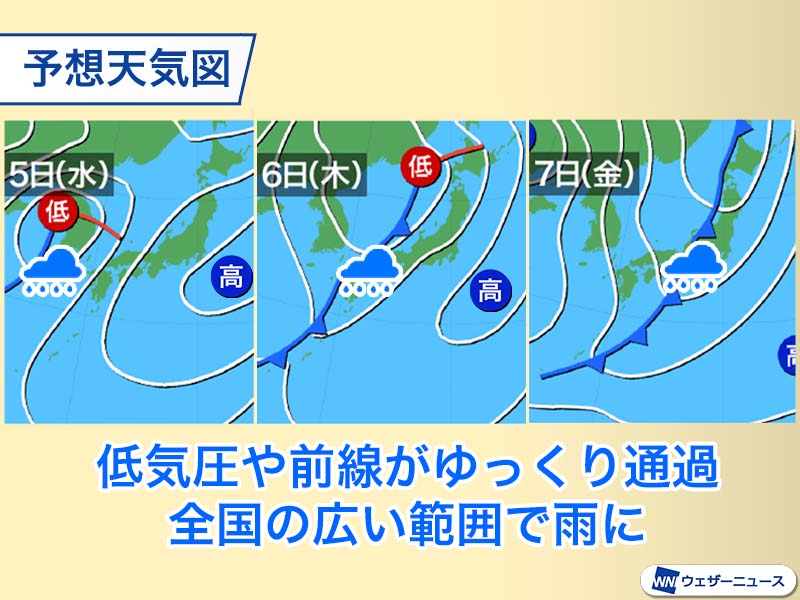 予想天気図

5日(水)
低
高

6日(木)
低
高

7日(金)
高

低気圧や前線がゆっくり通過
全国の広い範囲で雨に

WN ウェザーニュース